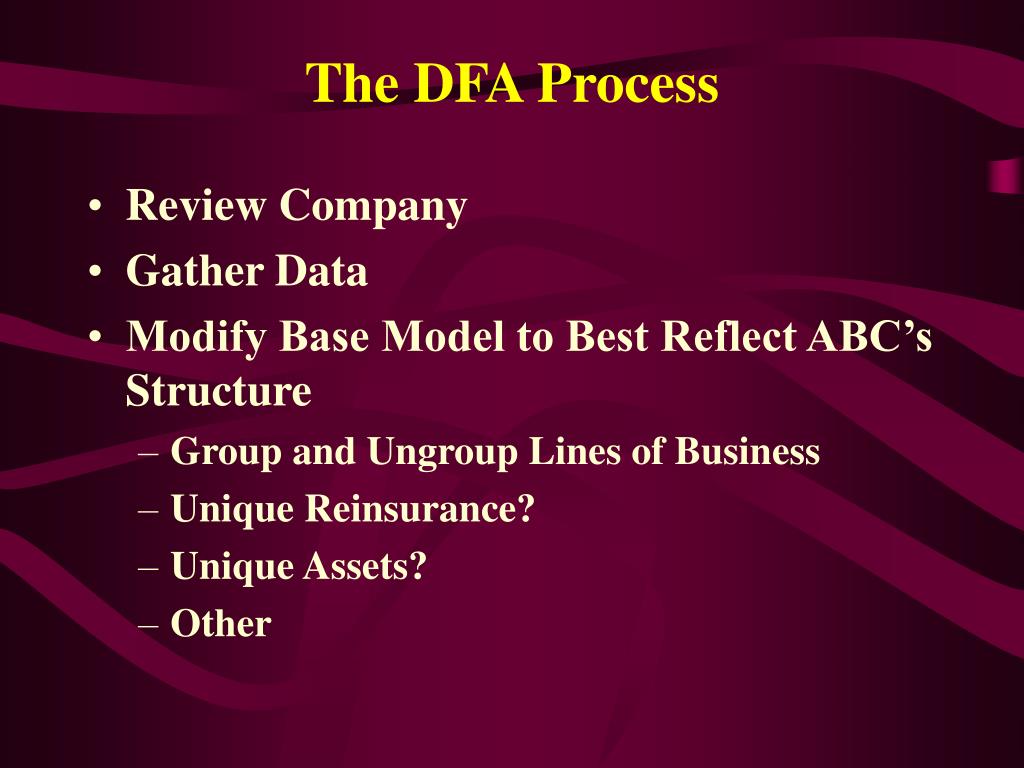 The DFA Process

• Review Company
• Gather Data
• Modify Base Model to Best Reflect ABC’s Structure
– Group and Ungroup Lines of Business
– Unique Reinsurance?
– Unique Assets?
– Other